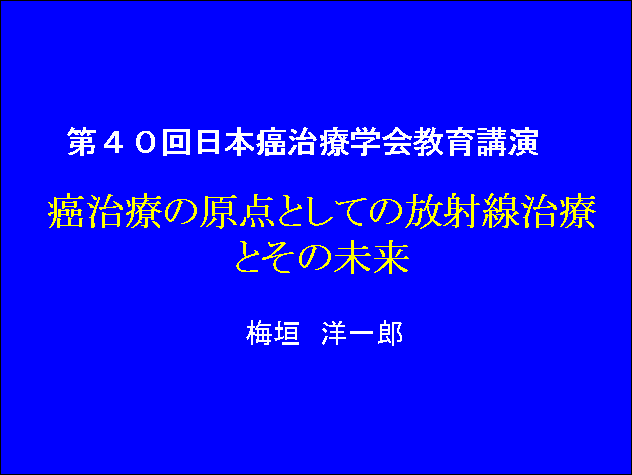 第４０回日本癌治療学会教育講演

癌治療の原点としての放射線治療とその未来

梅垣　洋一郎